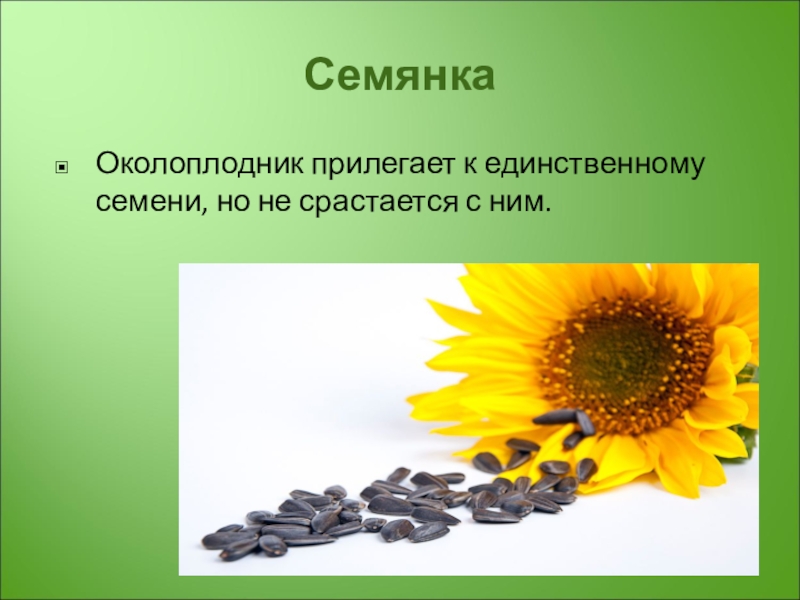 Семянка

Околоплодник прилегает к единственному семени, но не срастается с ним.